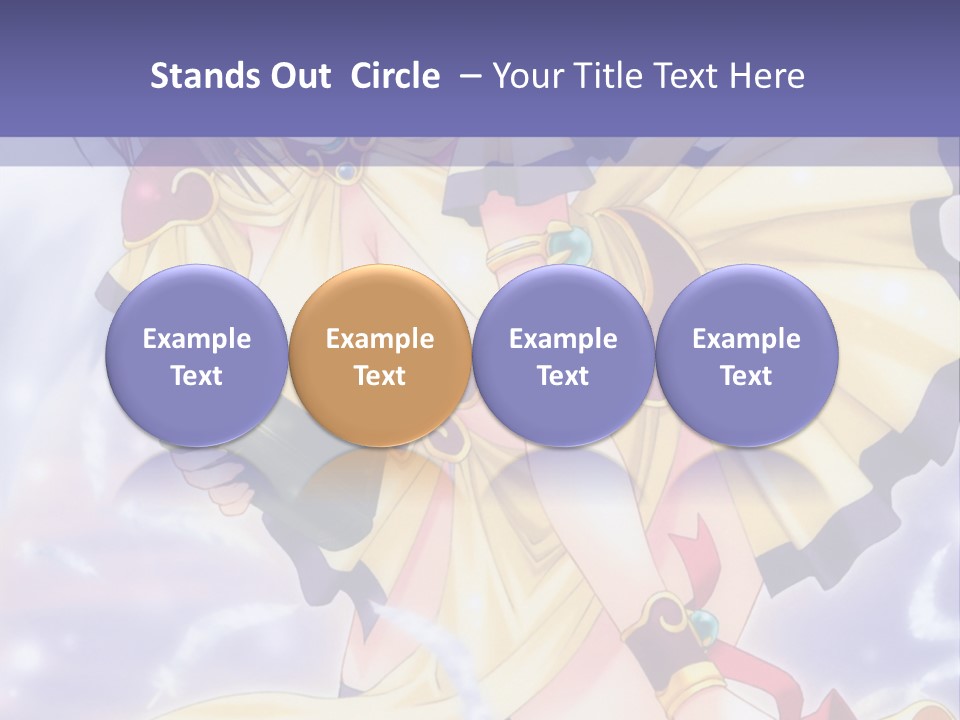 Stands Out Circle – Your Title Text Here

Example Text

Example Text

Example Text

Example Text